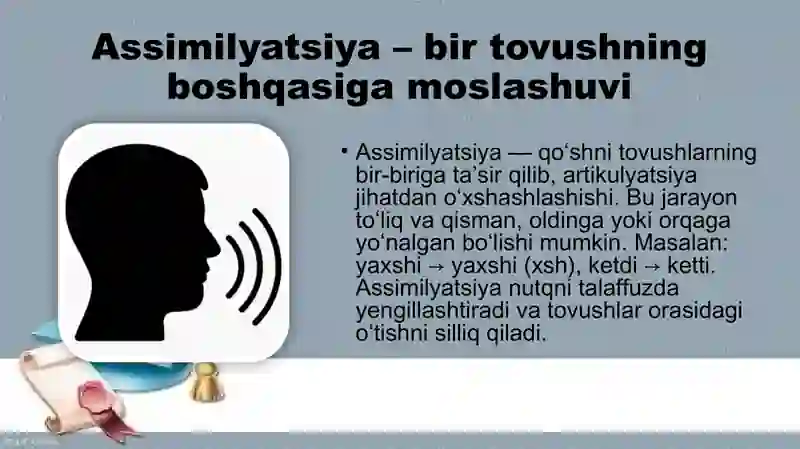 Assimilyatsiya – bir tovushning boshqasiga moslashuvi

• Assimilyatsiya — qo‘shni tovushlarning bir-biriga ta’sir qilib, artikulyatsiya jihatdan o‘xshashlashishi. Bu jarayon to‘liq va qisman, oldinga yoki orqaga yo‘nalgan bo‘lishi mumkin. Masalan: yaxshi → yaxshi (xsh), ketdi → ketti. Assimilyatsiya nutqni talaffuzda yengillashtiradi va tovushlar orasidagi o‘tishni silliq qiladi.